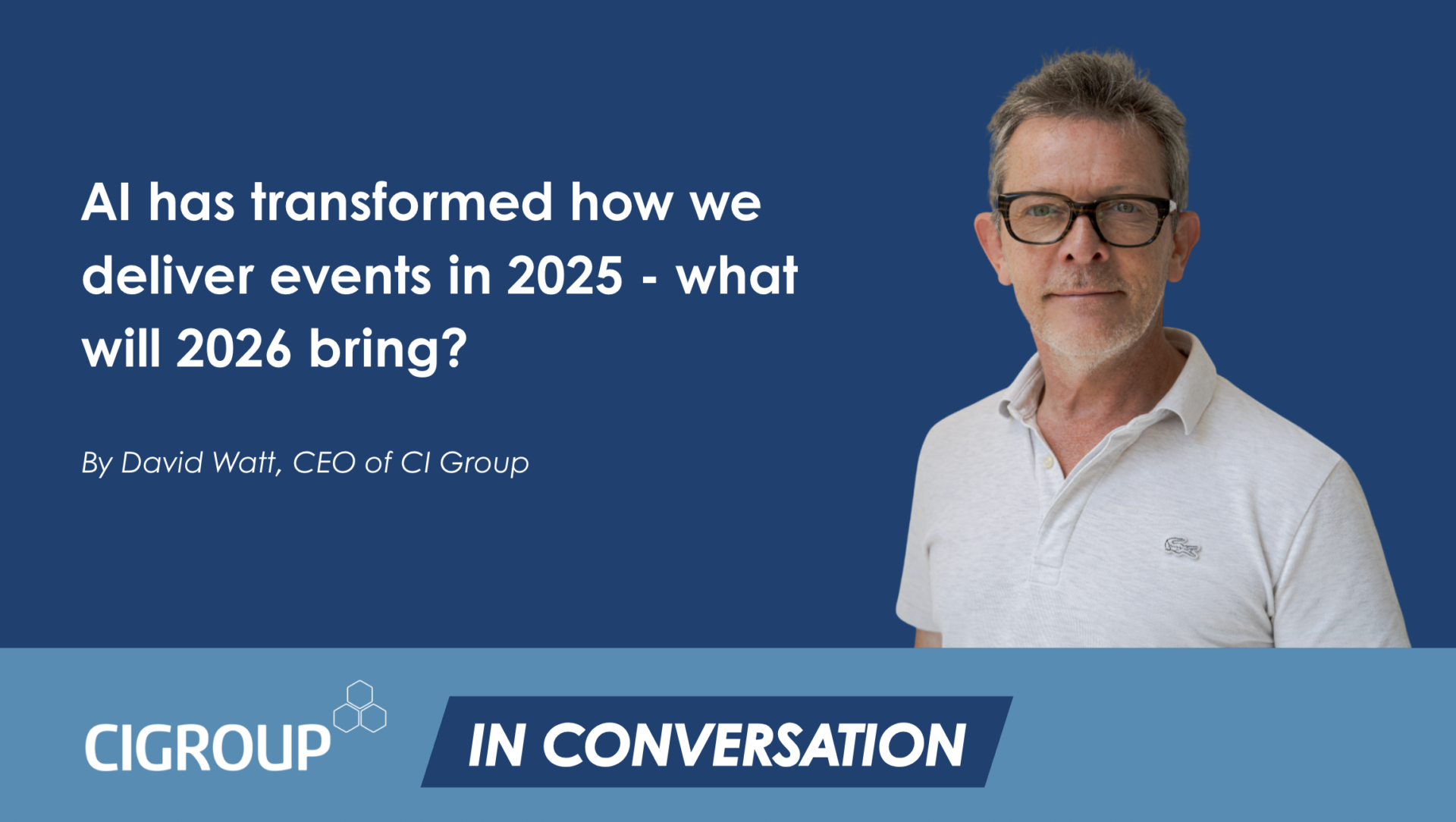 AI has transformed how we deliver events in 2025 - what will 2026 bring?

By David Watt, CEO of CI Group

CIGROUP

IN CONVERSATION